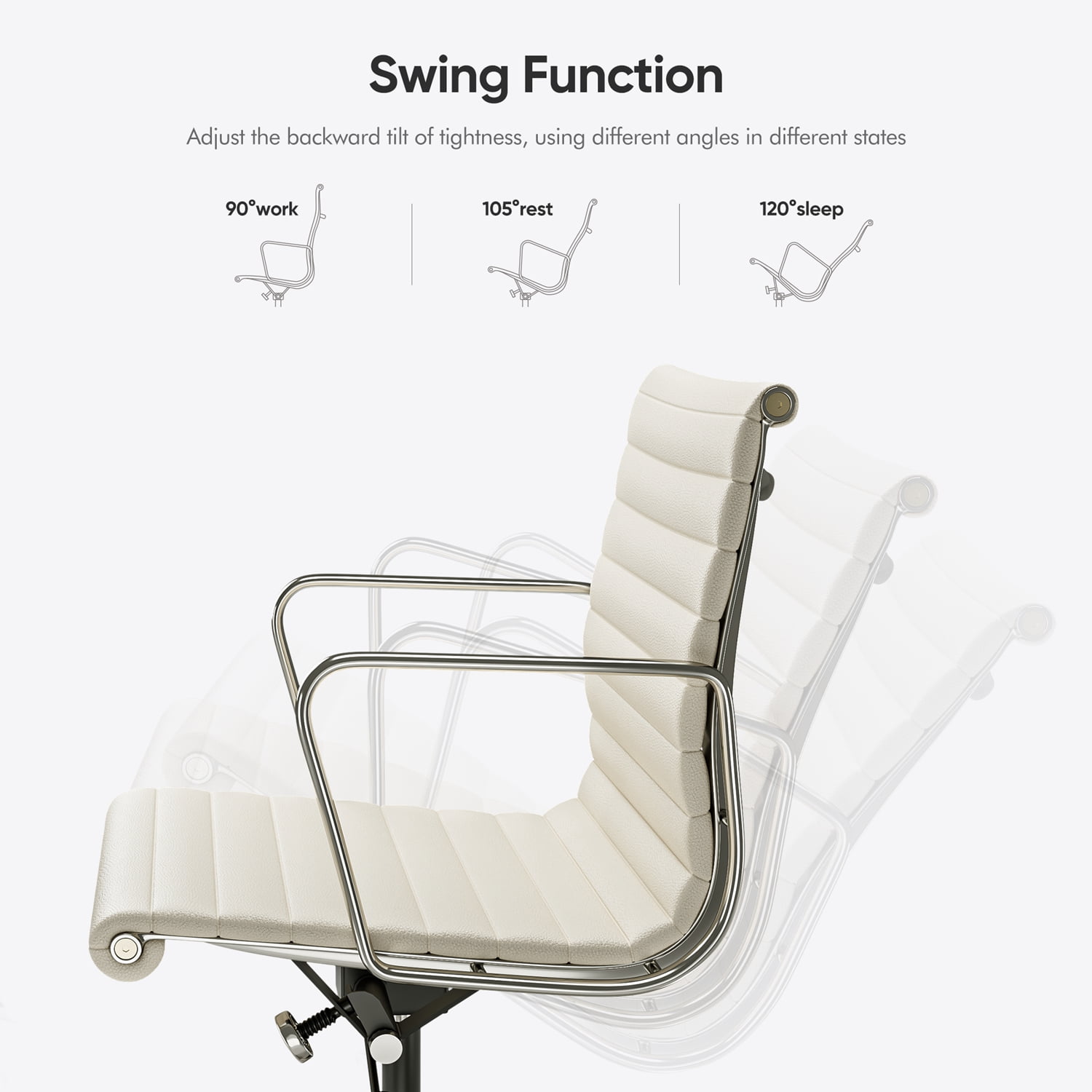 Swing Function

Adjust the backward tilt of tightness, using different angles in different states

90°work

105°rest

120°sleep